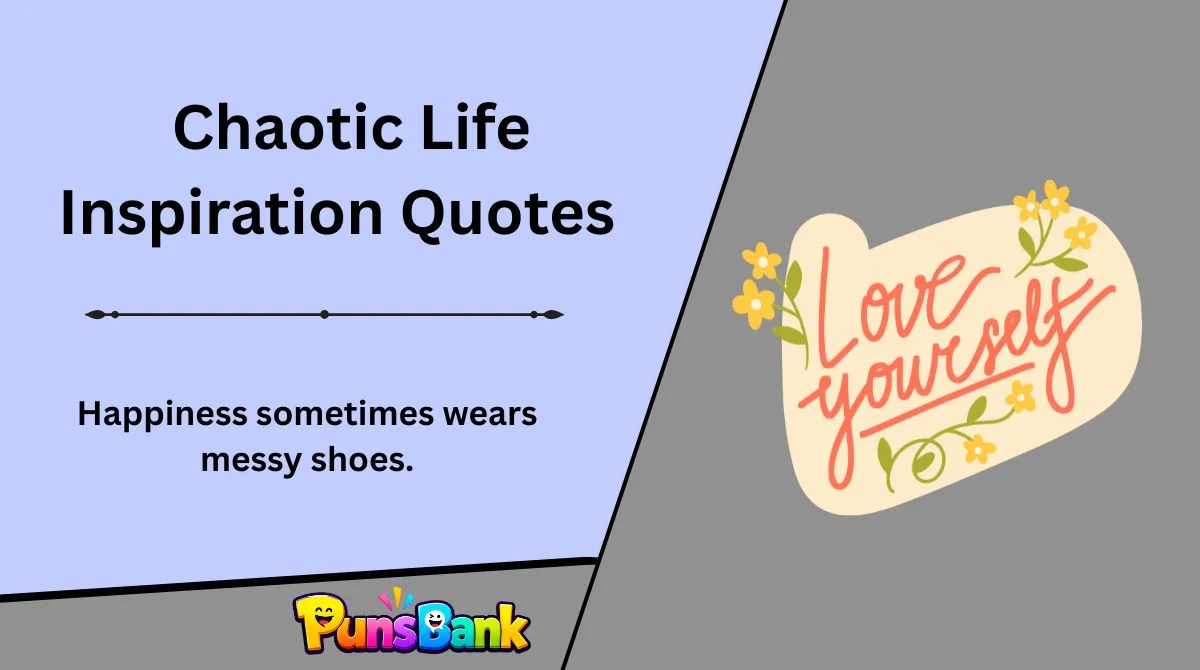 Chaotic Life Inspiration Quotes

Happiness sometimes wears messy shoes.

Love yourself

PunsBank